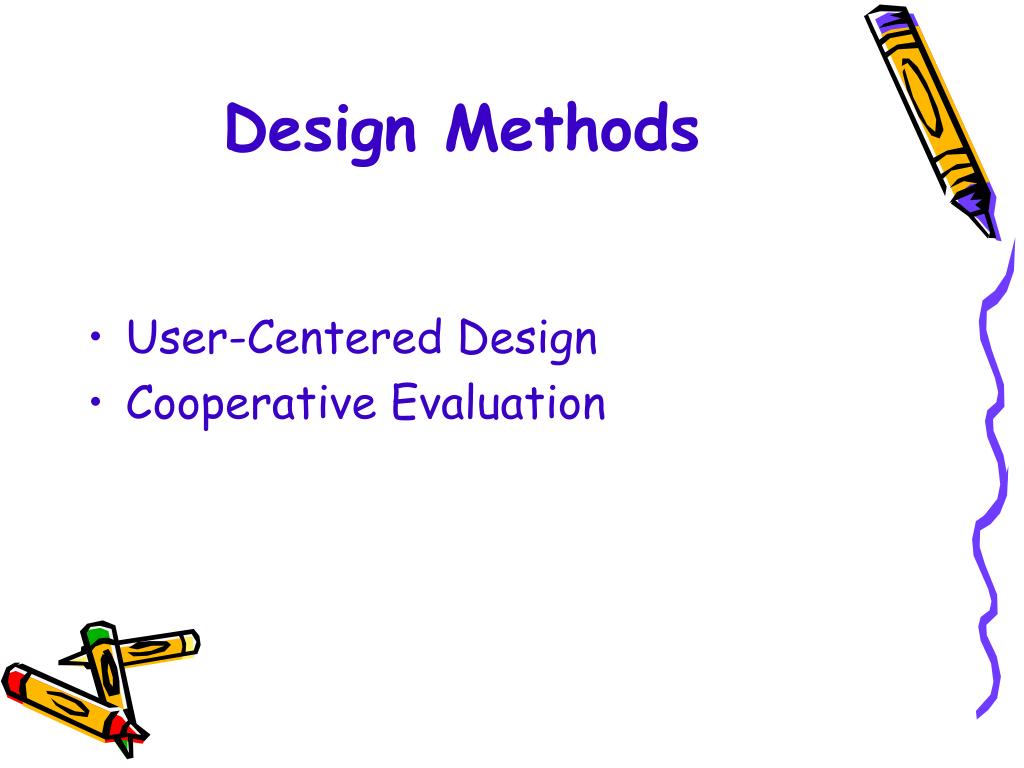 Design Methods

• User-Centered Design
• Cooperative Evaluation